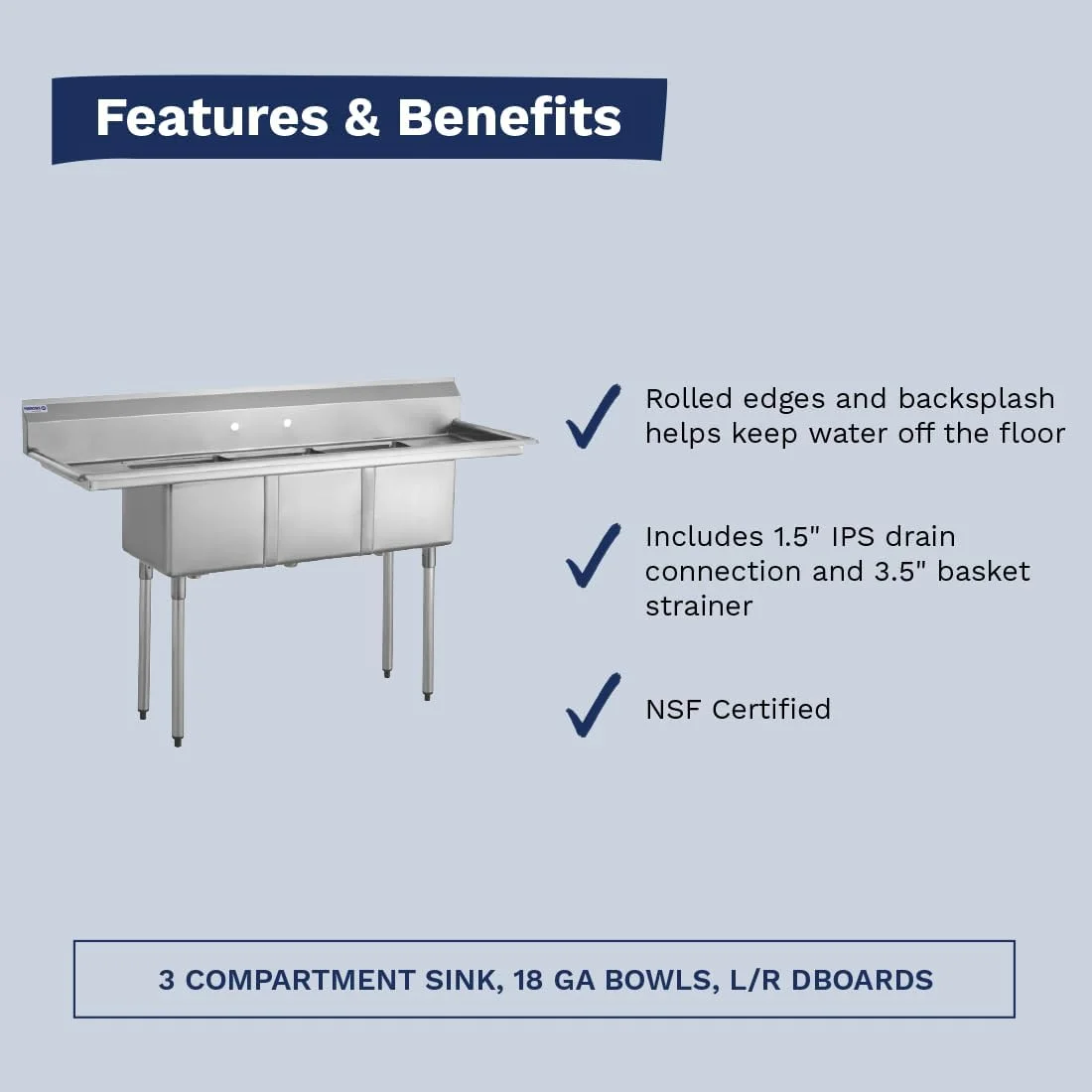 Features & Benefits

Rolled edges and backsplash helps keep water off the floor

Includes 1.5" IPS drain connection and 3.5" basket strainer

NSF Certified

3 COMPARTMENT SINK, 18 GA BOWLS, L/R DBOARDS